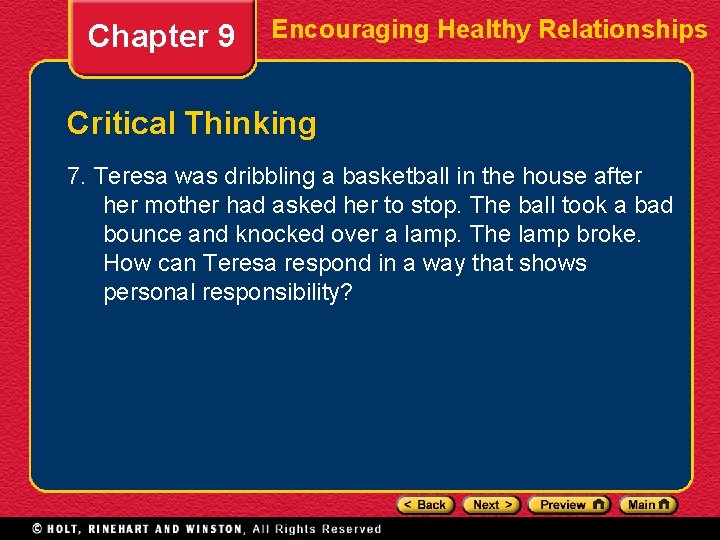 Chapter 9

Encouraging Healthy Relationships

Critical Thinking

7. Teresa was dribbling a basketball in the house after her mother had asked her to stop. The ball took a bad bounce and knocked over a lamp. The lamp broke. How can Teresa respond in a way that shows personal responsibility?

< Back   Next >   Preview   Main

© HOLT, RINEHART AND WINSTON, All Rights Reserved